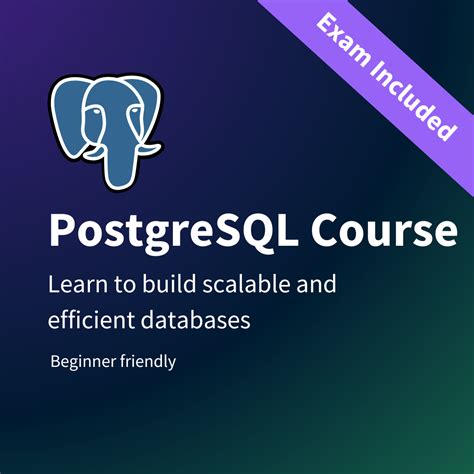 Exam Included

PostgreSQL Course

Learn to build scalable and efficient databases

Beginner friendly